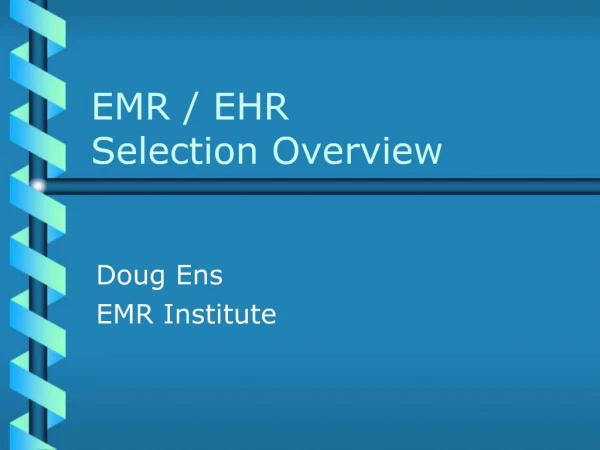 EMR / EHR
Selection Overview

Doug Ens
EMR Institute